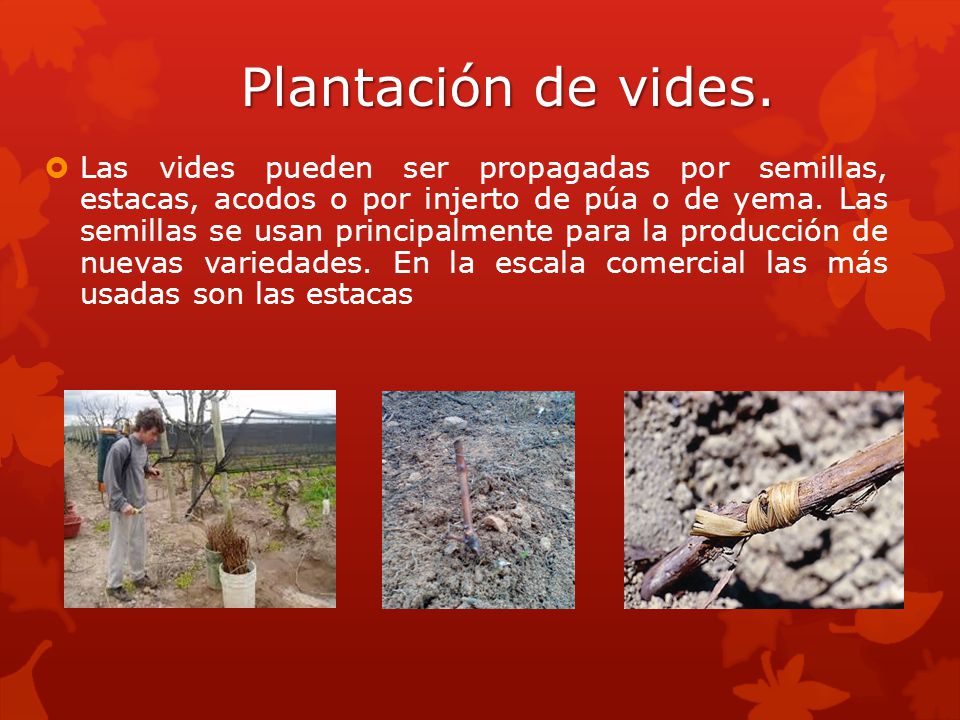 Plantación de vides.

Las vides pueden ser propagadas por semillas, estacas, acodos o por injerto de púa o de yema. Las semillas se usan principalmente para la producción de nuevas variedades. En la escala comercial las más usadas son las estacas